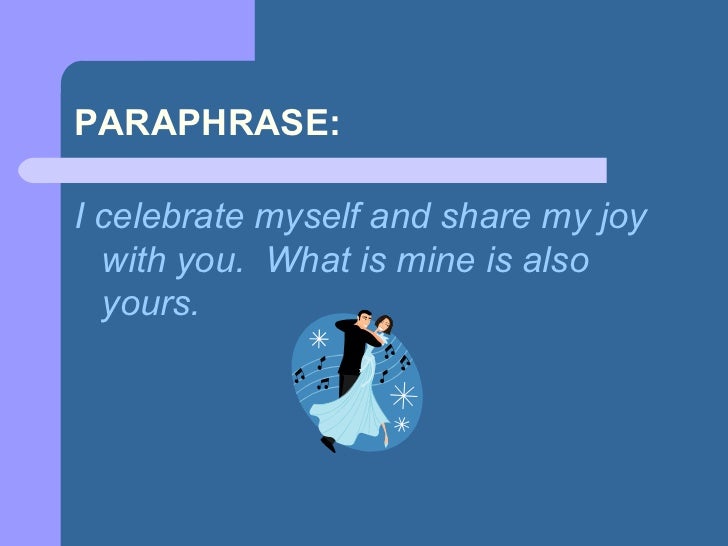 PARAPHRASE:

I celebrate myself and share my joy with you.  What is mine is also yours.